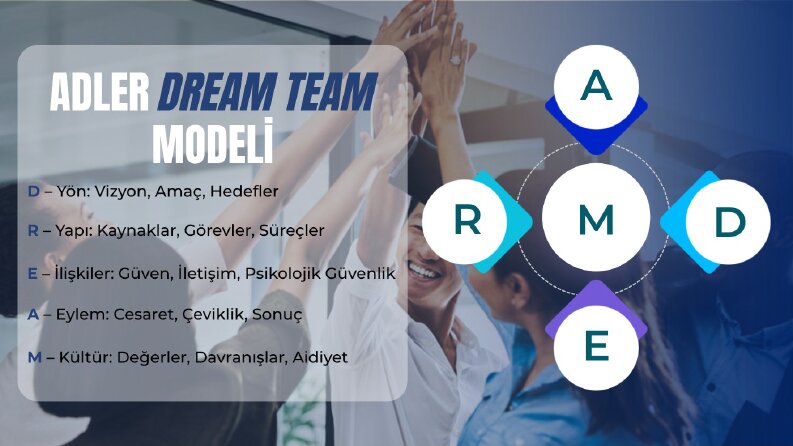 ADLER DREAM TEAM MODELİ

D – Yön: Vizyon, Amaç, Hedefler

R – Yapı: Kaynaklar, Görevler, Süreçler

E – İlişkiler: Güven, İletişim, Psikolojik Güvenlik

A – Eylem: Cesaret, Çeviklik, Sonuç

M – Kültür: Değerler, Davranışlar, Aidiyet

A

R

M

D

E